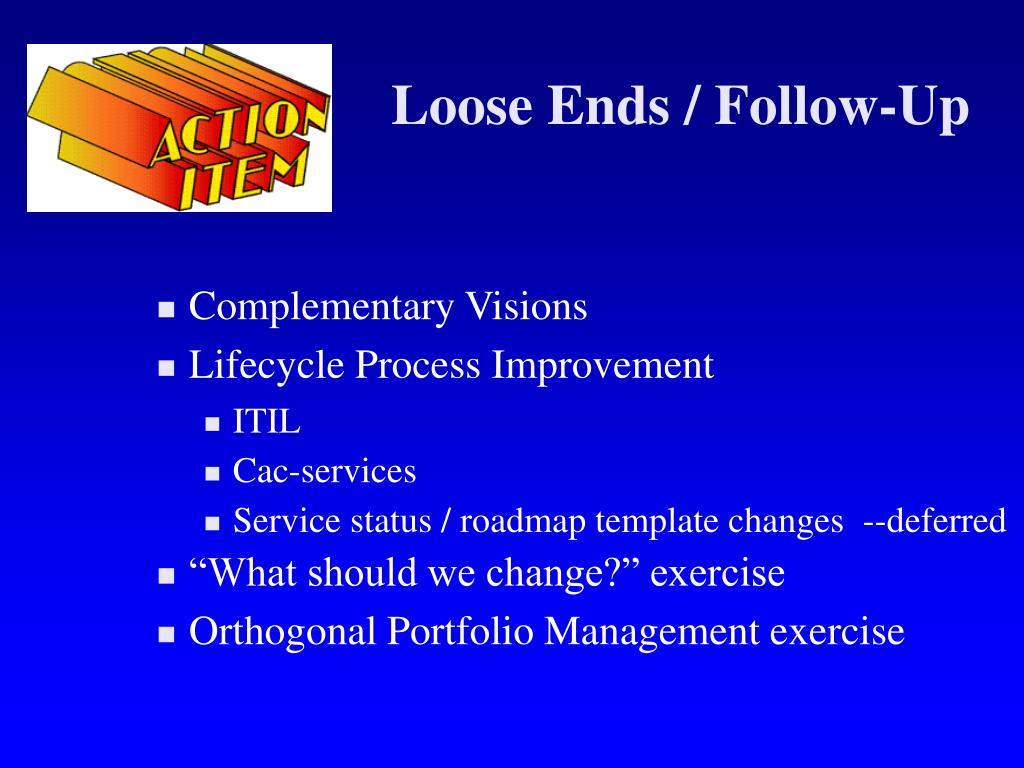 ACTION ITEM

Loose Ends / Follow-Up

- Complementary Visions
- Lifecycle Process Improvement
  - ITIL
  - Cac-services
  - Service status / roadmap template changes --deferred
- “What should we change?” exercise
- Orthogonal Portfolio Management exercise